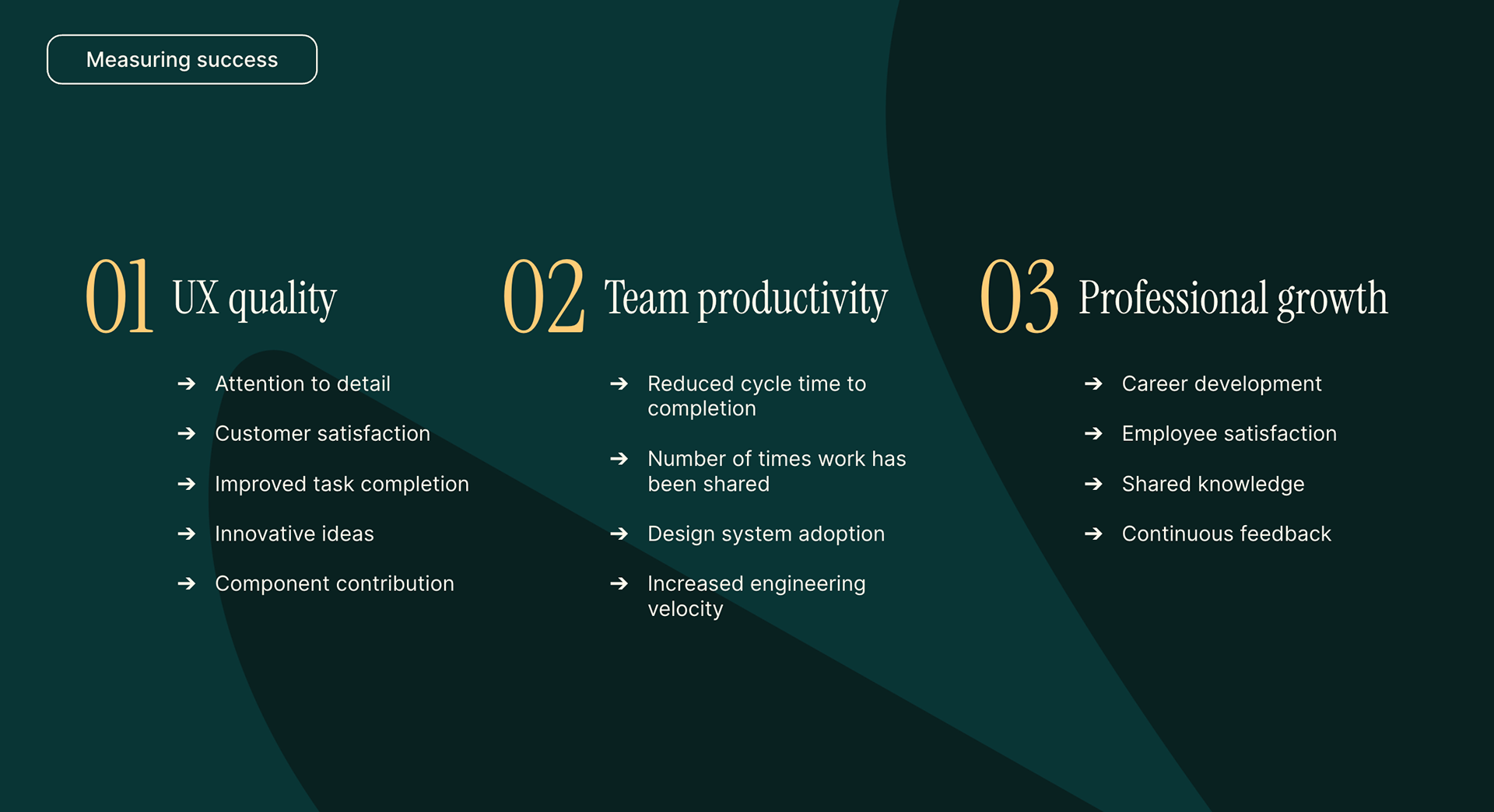 Measuring success

01 UX quality

→ Attention to detail

→ Customer satisfaction

→ Improved task completion

→ Innovative ideas

→ Component contribution

02 Team productivity

→ Reduced cycle time to completion

→ Number of times work has been shared

→ Design system adoption

→ Increased engineering velocity

03 Professional growth

→ Career development

→ Employee satisfaction

→ Shared knowledge

→ Continuous feedback